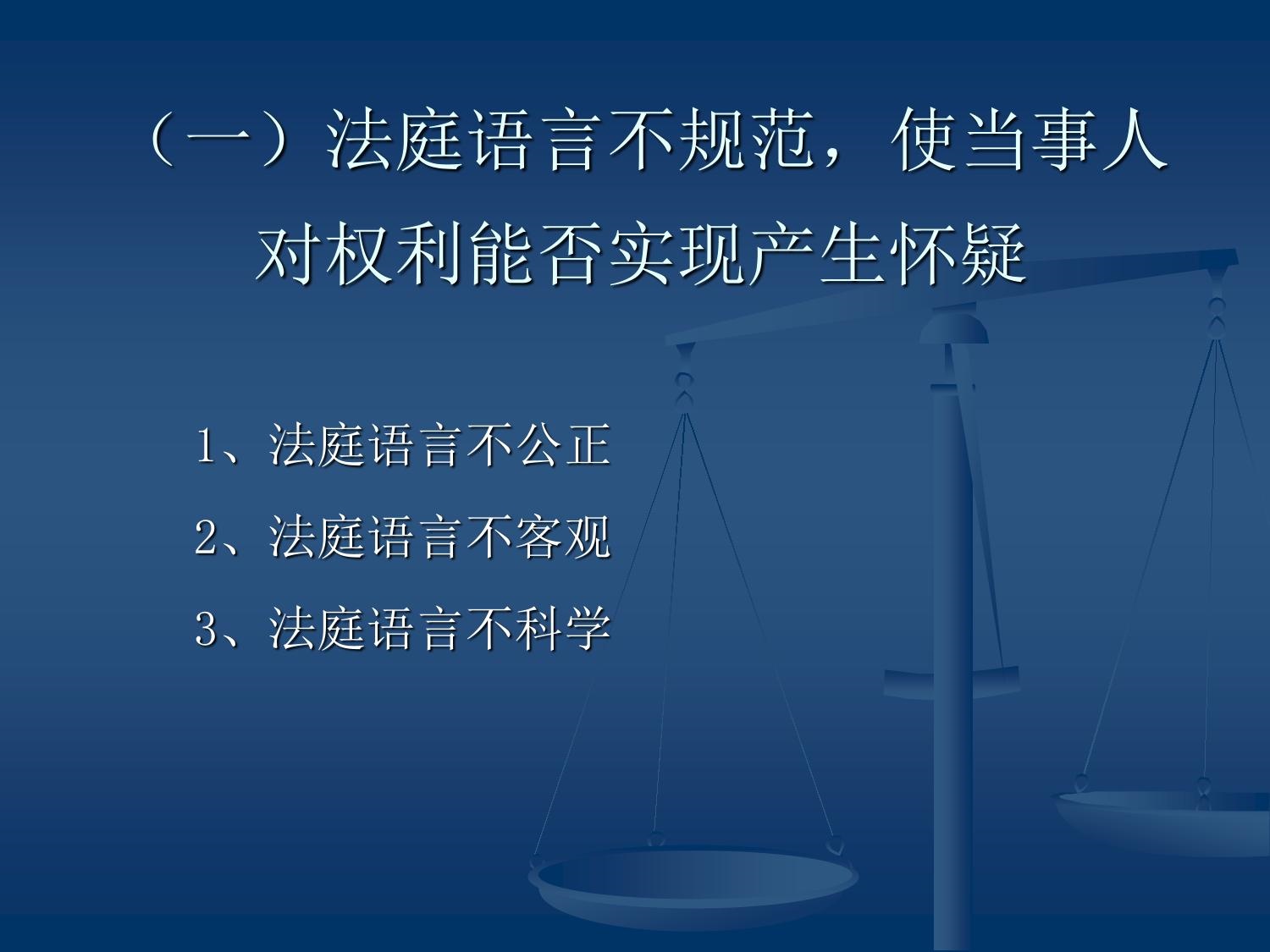 （一）法庭语言不规范，使当事人对权利能否实现产生怀疑

1、法庭语言不公正

2、法庭语言不客观

3、法庭语言不科学